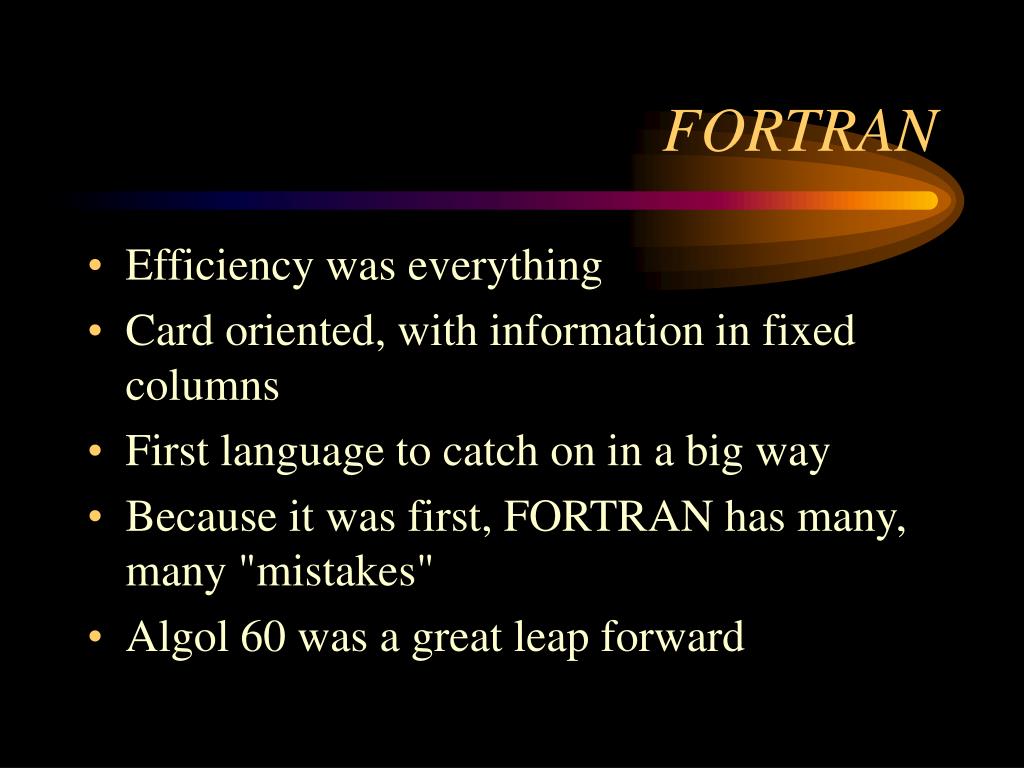 FORTRAN

• Efficiency was everything
• Card oriented, with information in fixed columns
• First language to catch on in a big way
• Because it was first, FORTRAN has many, many "mistakes"
• Algol 60 was a great leap forward